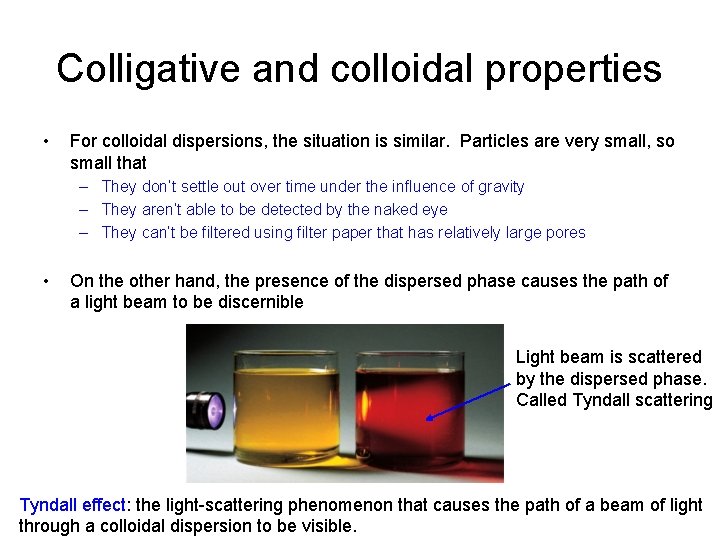 Colligative and colloidal properties

• For colloidal dispersions, the situation is similar. Particles are very small, so small that
– They don't settle out over time under the influence of gravity
– They aren't able to be detected by the naked eye
– They can't be filtered using filter paper that has relatively large pores

• On the other hand, the presence of the dispersed phase causes the path of a light beam to be discernible

Light beam is scattered by the dispersed phase. Called Tyndall scattering

Tyndall effect: the light-scattering phenomenon that causes the path of a beam of light through a colloidal dispersion to be visible.